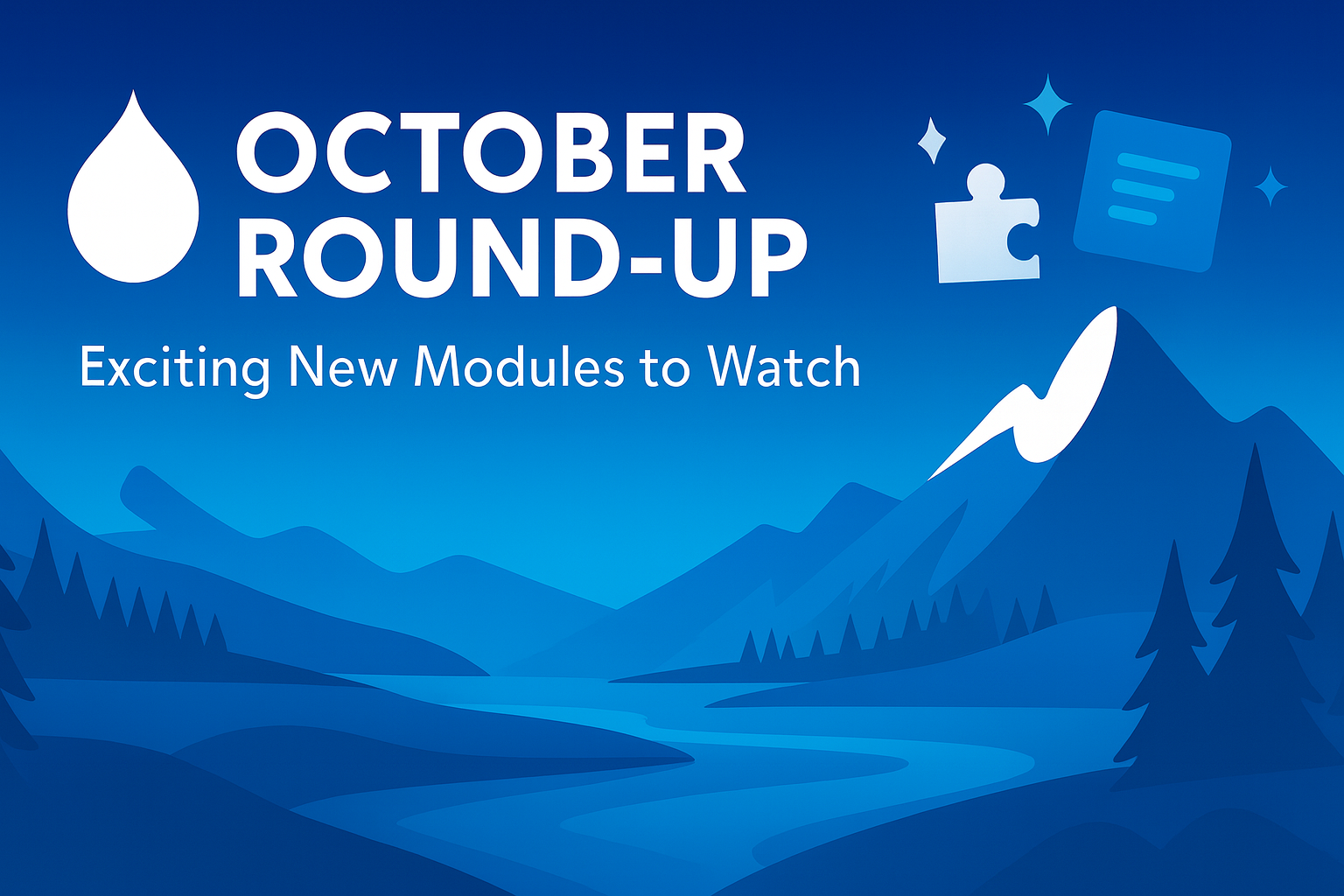 OCTOBER ROUND-UP

Exciting New Modules to Watch